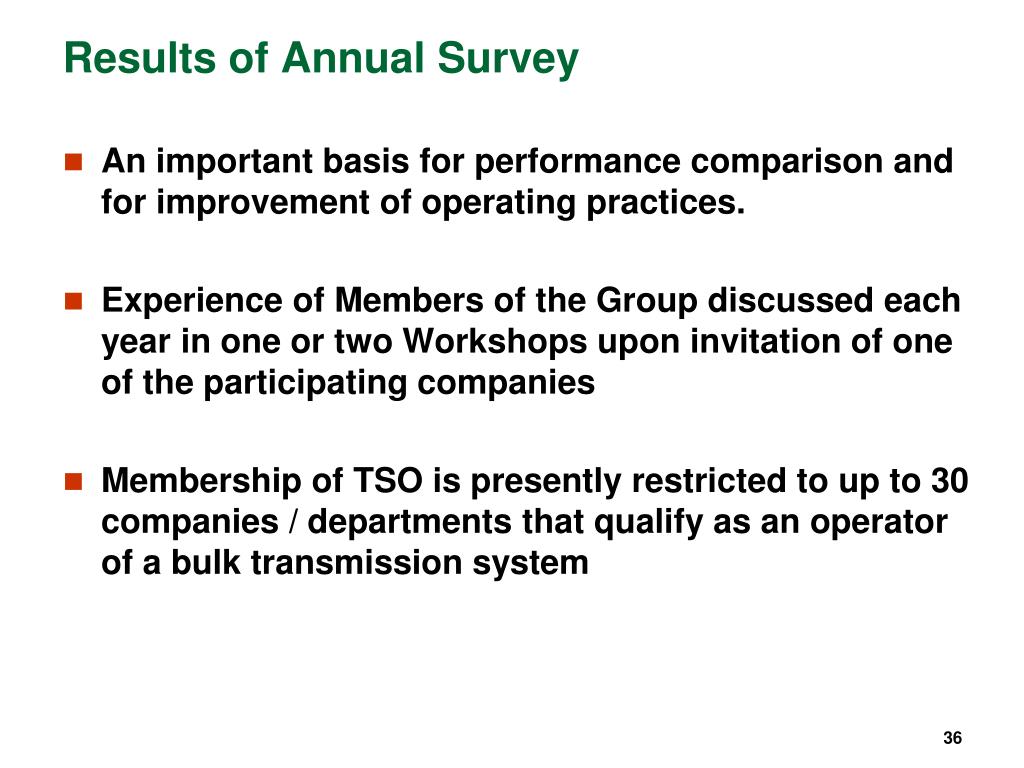 Results of Annual Survey

An important basis for performance comparison and for improvement of operating practices.

Experience of Members of the Group discussed each year in one or two Workshops upon invitation of one of the participating companies

Membership of TSO is presently restricted to up to 30 companies / departments that qualify as an operator of a bulk transmission system

36